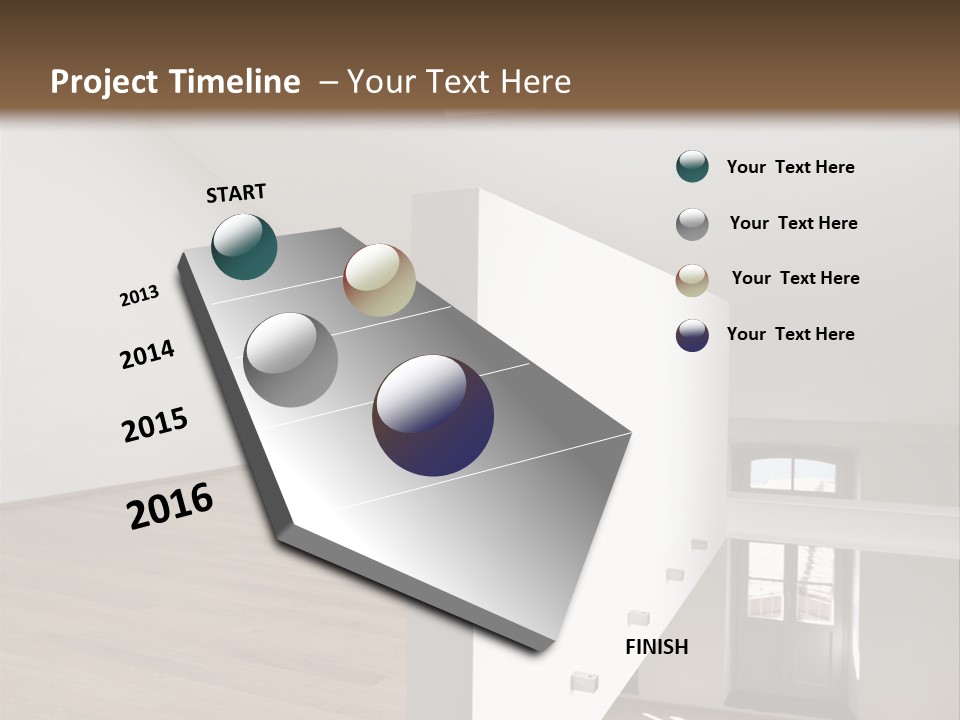 Project Timeline – Your Text Here

START

2013

2014

2015

2016

FINISH

Your Text Here

Your Text Here

Your Text Here

Your Text Here